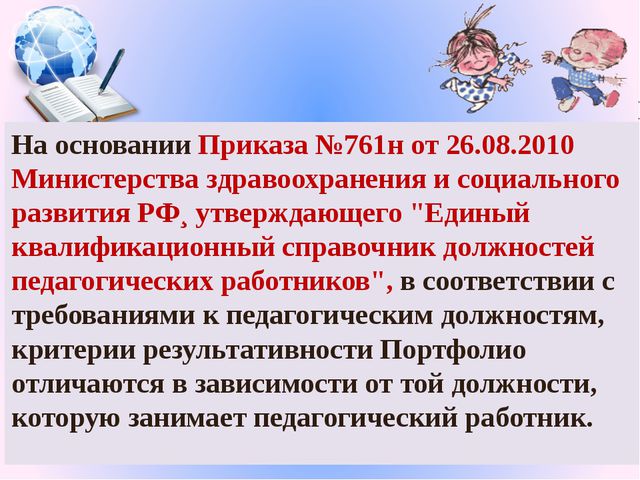 На основании Приказа №761н от 26.08.2010 Министерства здравоохранения и социального развития РФ, утверждающего "Единый квалификационный справочник должностей педагогических работников", в соответствии с требованиями к педагогическим должностям, критерии результативности Портфолио отличаются в зависимости от той должности, которую занимает педагогический работник.